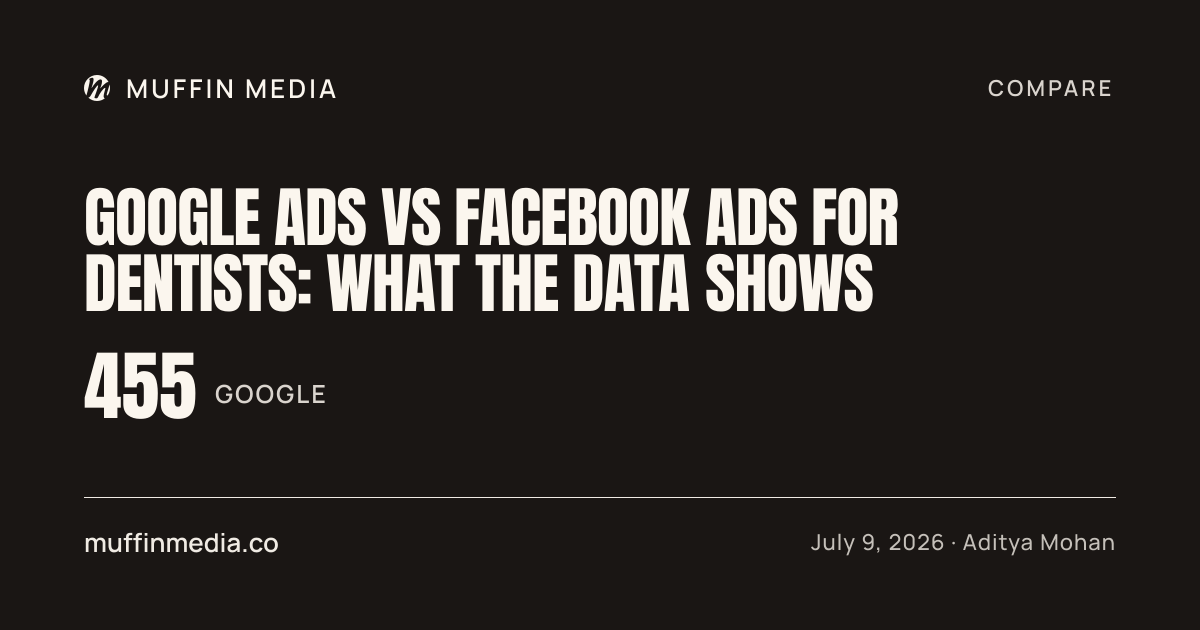 MUFFIN MEDIA

COMPARE

GOOGLE ADS VS FACEBOOK ADS FOR DENTISTS: WHAT THE DATA SHOWS

455 GOOGLE

muffinmedia.co

July 9, 2026 · Aditya Mohan